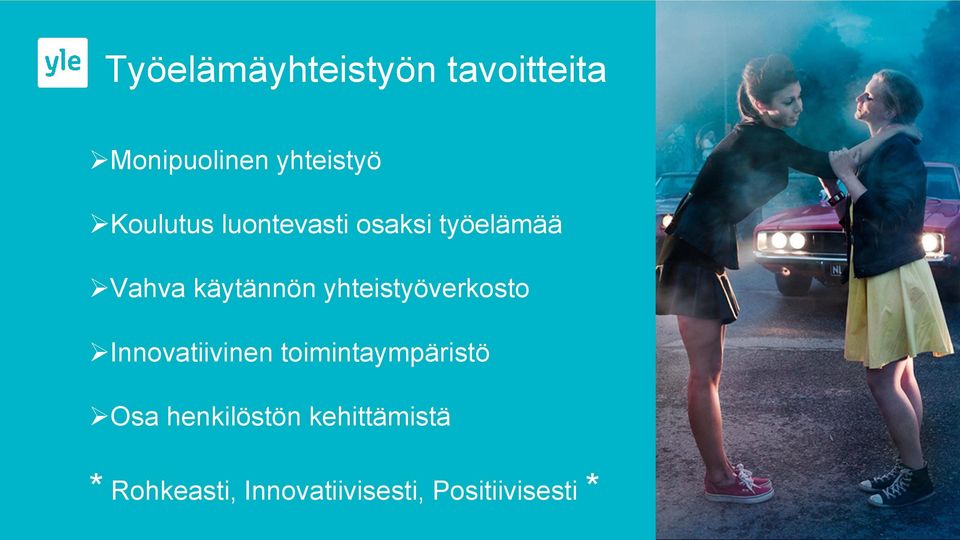 yle

Työelämäyhteistyön tavoitteita

➢Monipuolinen yhteistyö

➢Koulutus luontevasti osaksi työelämää

➢Vahva käytännön yhteistyöverkosto

➢Innovatiivinen toimintaympäristö

➢Osa henkilöstön kehittämistä

* Rohkeasti, Innovatiivisesti, Positiivisesti *